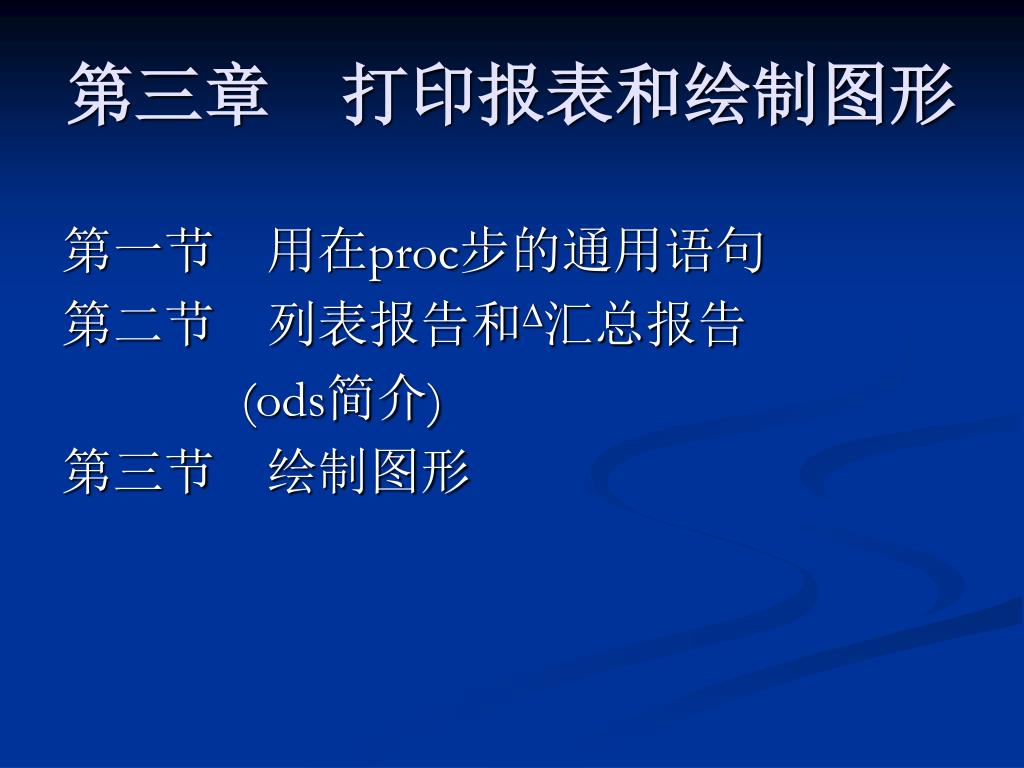 第三章　打印报表和绘制图形

第一节　用在proc步的通用语句
第二节　列表报告和$^\Delta$汇总报告
　　　　(ods简介)
第三节　绘制图形